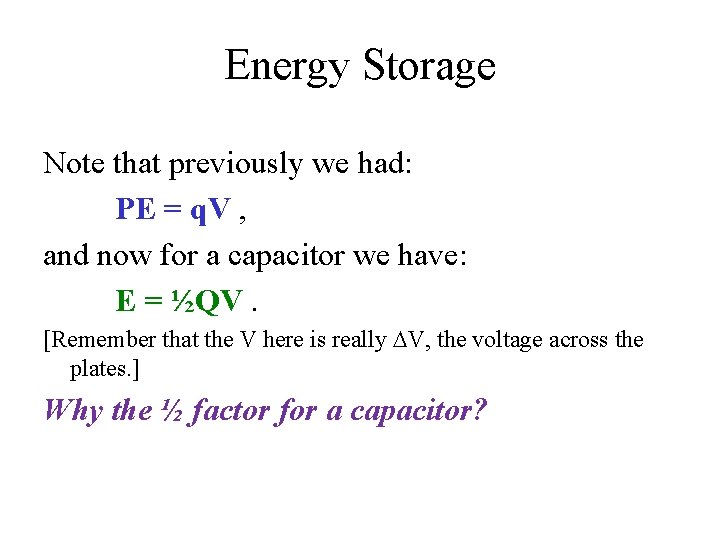 Energy Storage

Note that previously we had:

$PE = qV$ ,

and now for a capacitor we have:

$E = \frac{1}{2}QV$ .

[Remember that the V here is really $\Delta V$, the voltage across the plates.]

Why the ½ factor for a capacitor?